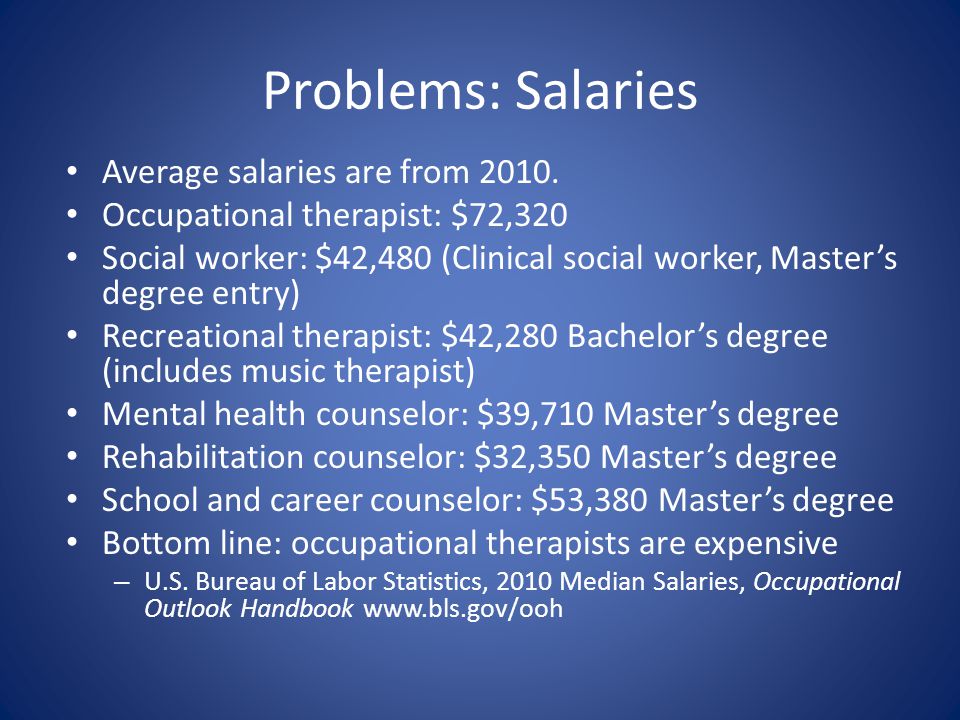 Problems: Salaries

• Average salaries are from 2010.
• Occupational therapist: \$72,320
• Social worker: \$42,480 (Clinical social worker, Master's degree entry)
• Recreational therapist: \$42,280 Bachelor's degree (includes music therapist)
• Mental health counselor: \$39,710 Master's degree
• Rehabilitation counselor: \$32,350 Master's degree
• School and career counselor: \$53,380 Master's degree
• Bottom line: occupational therapists are expensive
– U.S. Bureau of Labor Statistics, 2010 Median Salaries, Occupational Outlook Handbook www.bls.gov/ooh